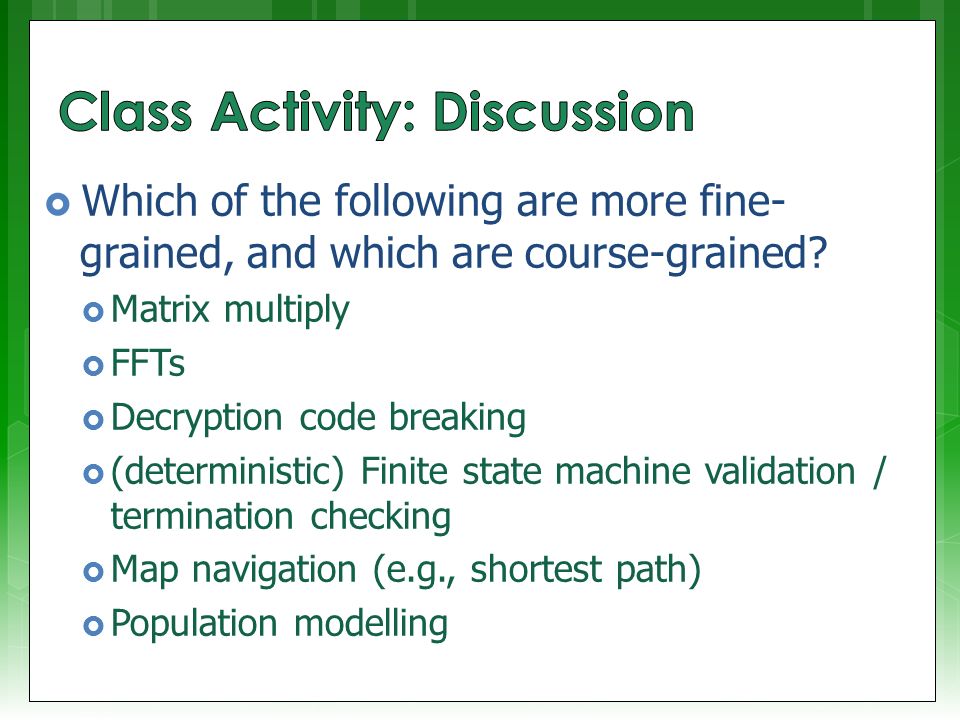 Class Activity: Discussion

Which of the following are more fine-grained, and which are course-grained?

Matrix multiply

FFTs

Decryption code breaking

(deterministic) Finite state machine validation / termination checking

Map navigation (e.g., shortest path)

Population modelling